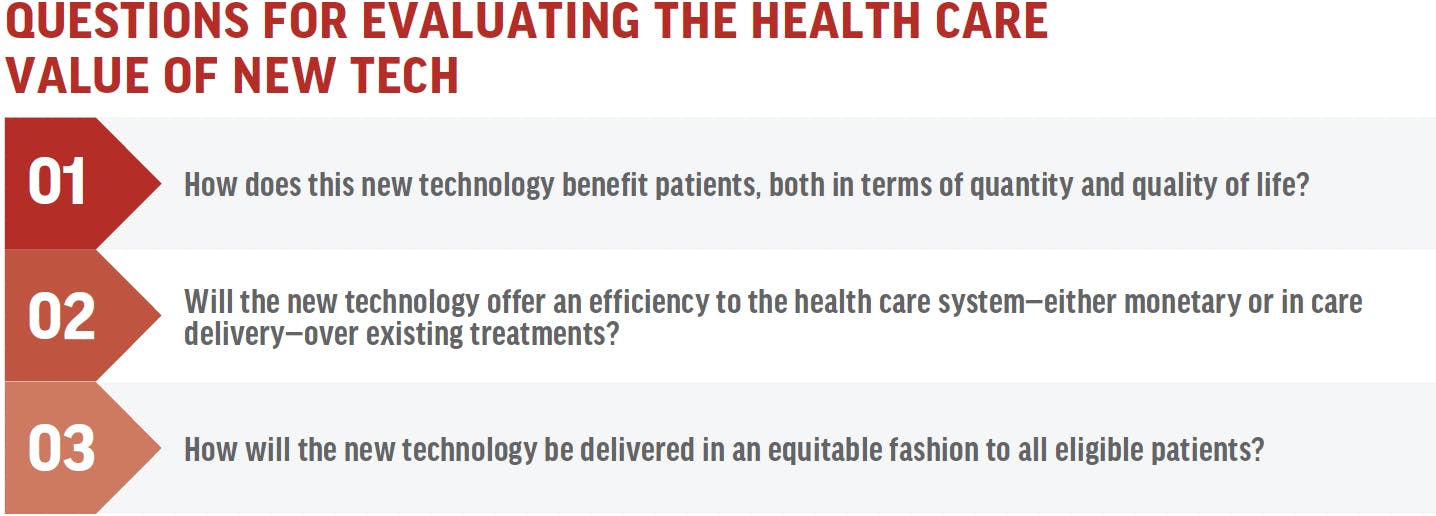 QUESTIONS FOR EVALUATING THE HEALTH CARE VALUE OF NEW TECH

01 How does this new technology benefit patients, both in terms of quantity and quality of life?

02 Will the new technology offer an efficiency to the health care system—either monetary or in care delivery—over existing treatments?

03 How will the new technology be delivered in an equitable fashion to all eligible patients?